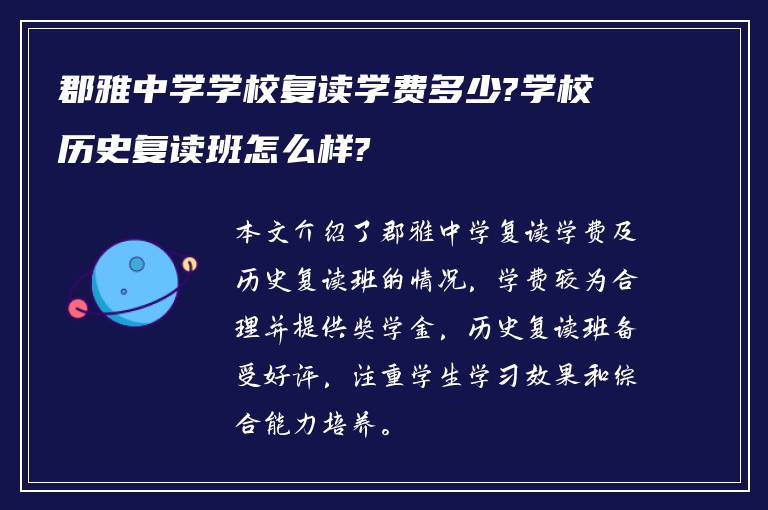 郡雅中学学校复读学费多少?学校历史复读班怎么样?

本文介绍了郡雅中学复读学费及历史复读班的情况，学费较为合理并提供奖学金，历史复读班备受好评，注重学生学习效果和综合能力培养。